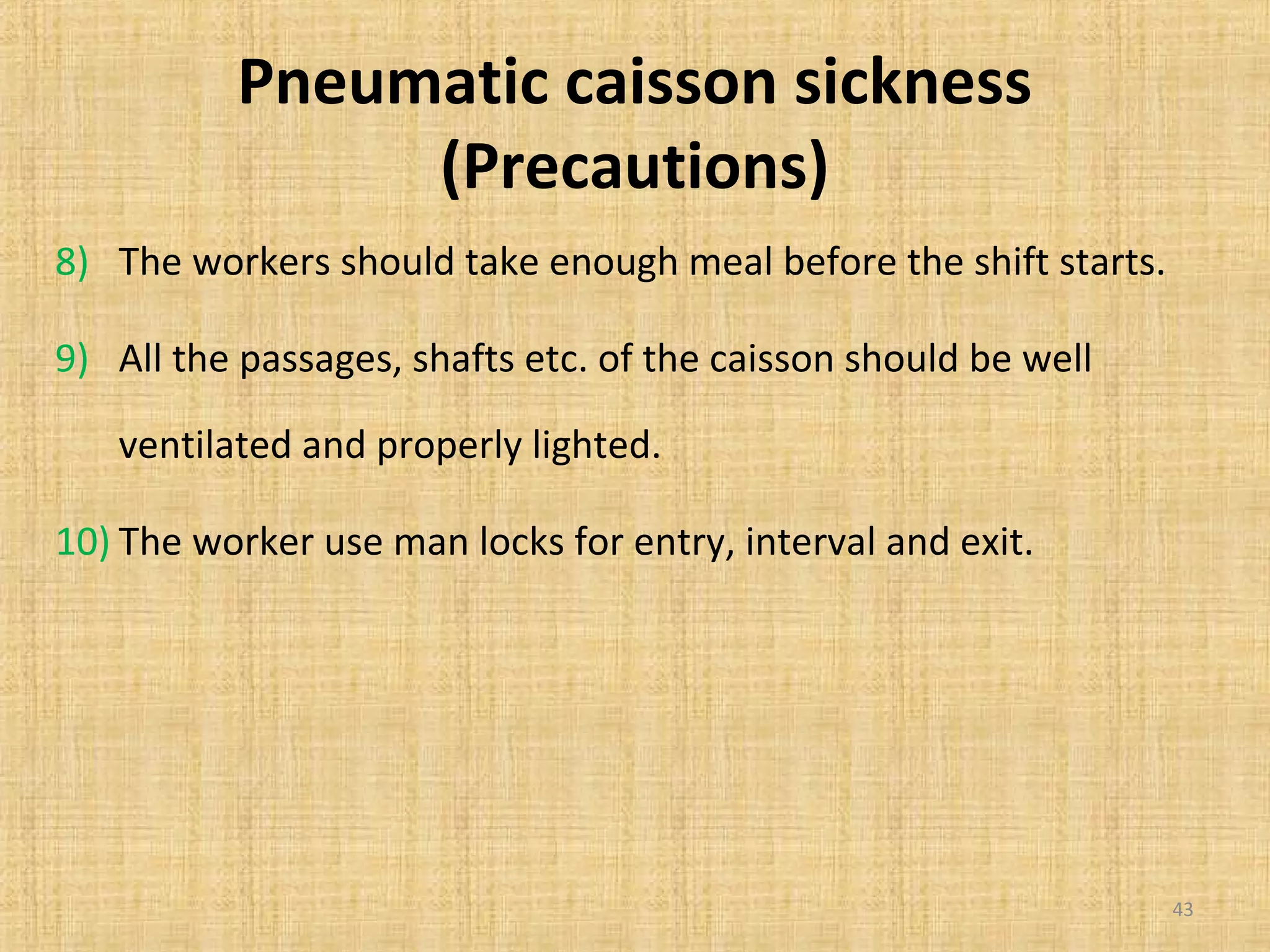 Pneumatic caisson sickness (Precautions)

8) The workers should take enough meal before the shift starts.

9) All the passages, shafts etc. of the caisson should be well ventilated and properly lighted.

10) The worker use man locks for entry, interval and exit.

43